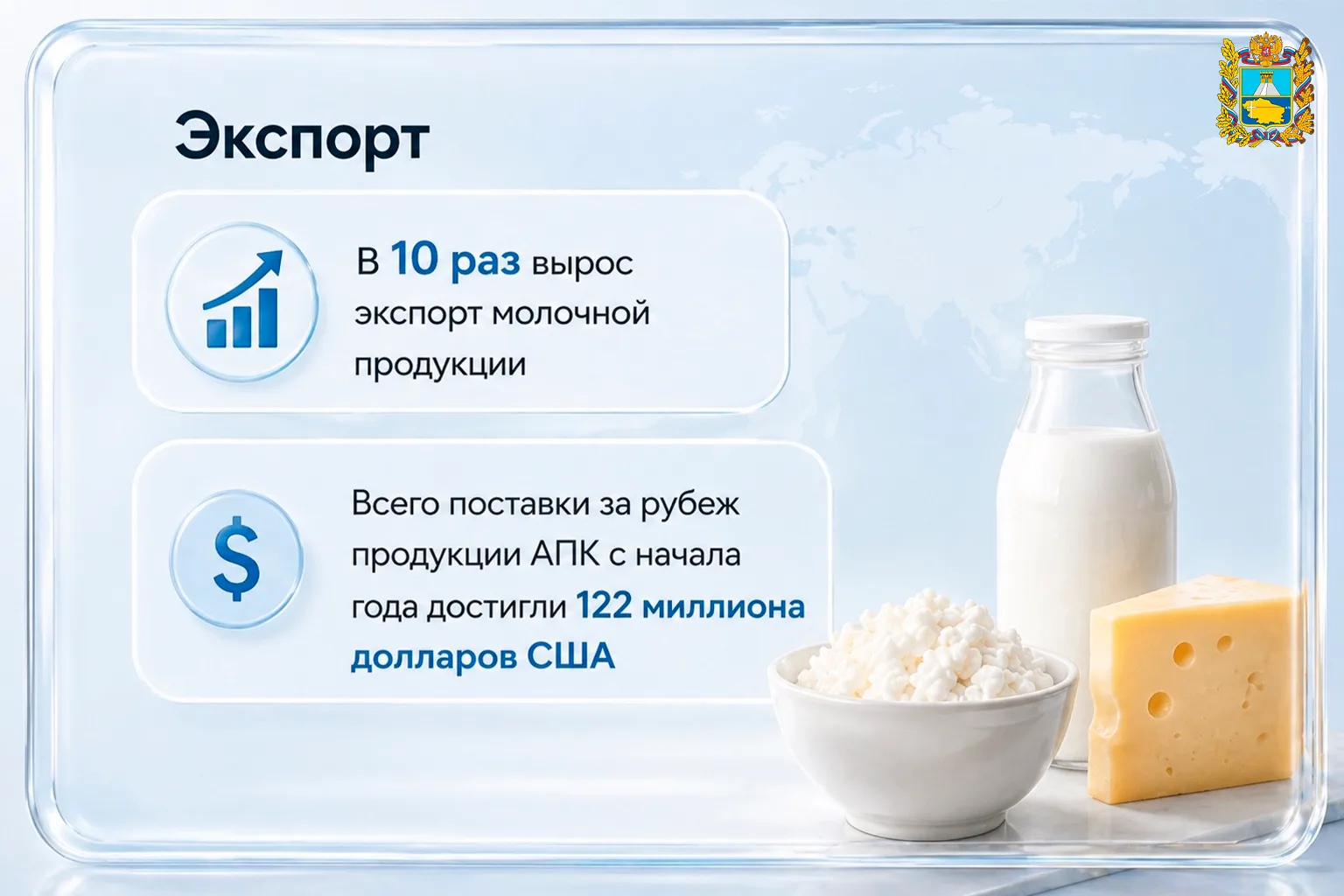 Экспорт

В 10 раз вырос экспорт молочной продукции

$

Всего поставки за рубеж продукции АПК с начала года достигли 122 миллиона долларов США